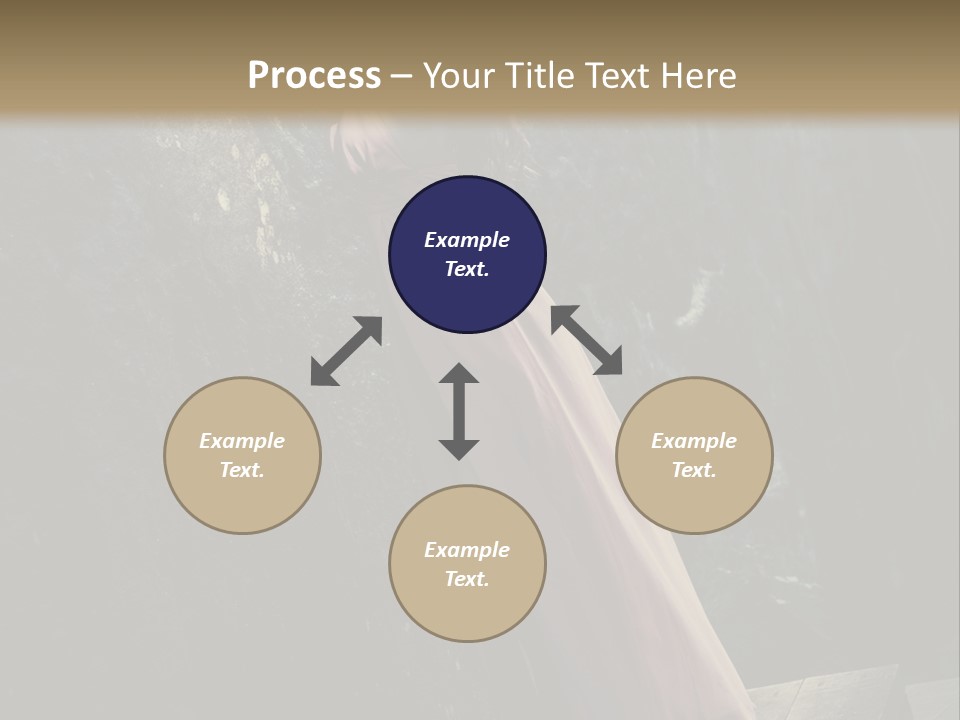 Process – Your Title Text Here

Example Text.

Example Text.

Example Text.

Example Text.